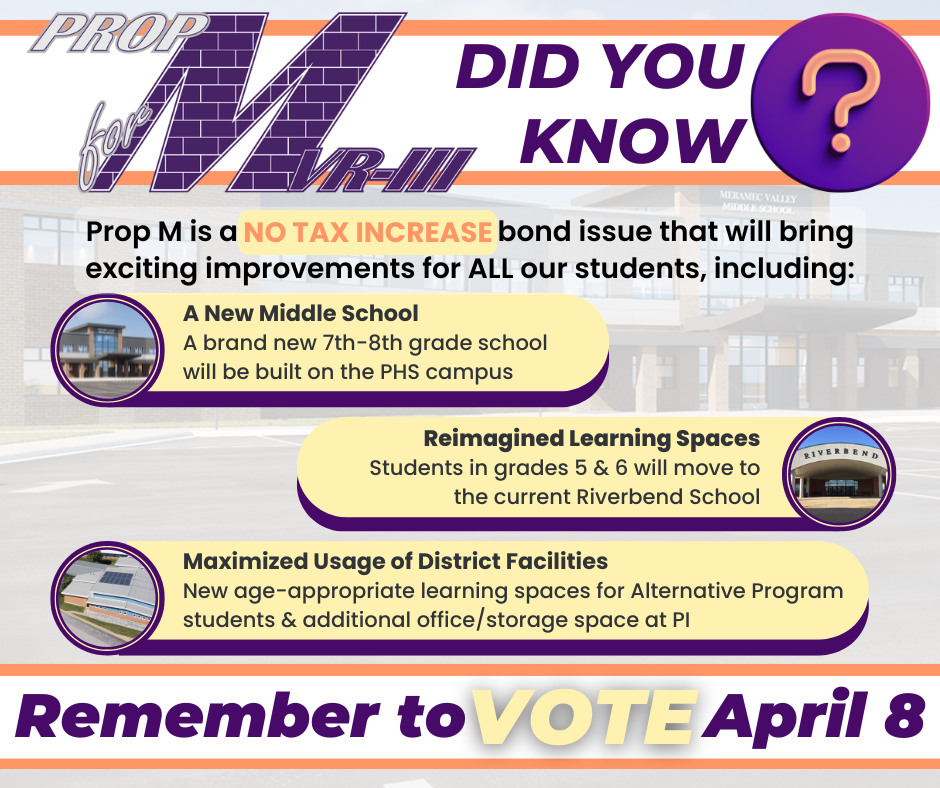 PROP for M VR-III

DID YOU KNOW

?

MERAMEC VALLEY MIDDLE SCHOOL

Prop M is a NO TAX INCREASE bond issue that will bring exciting improvements for ALL our students, including:

A New Middle School
A brand new 7th-8th grade school will be built on the PHS campus

Reimagined Learning Spaces
Students in grades 5 & 6 will move to the current Riverbend School

RIVERBEND

Maximized Usage of District Facilities
New age-appropriate learning spaces for Alternative Program students & additional office/storage space at PI

Remember to VOTE April 8